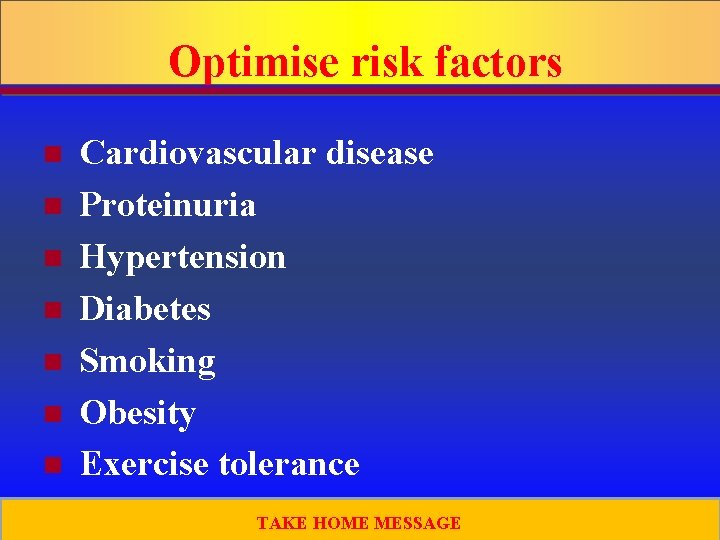 Optimise risk factors

- Cardiovascular disease
- Proteinuria
- Hypertension
- Diabetes
- Smoking
- Obesity
- Exercise tolerance

TAKE HOME MESSAGE